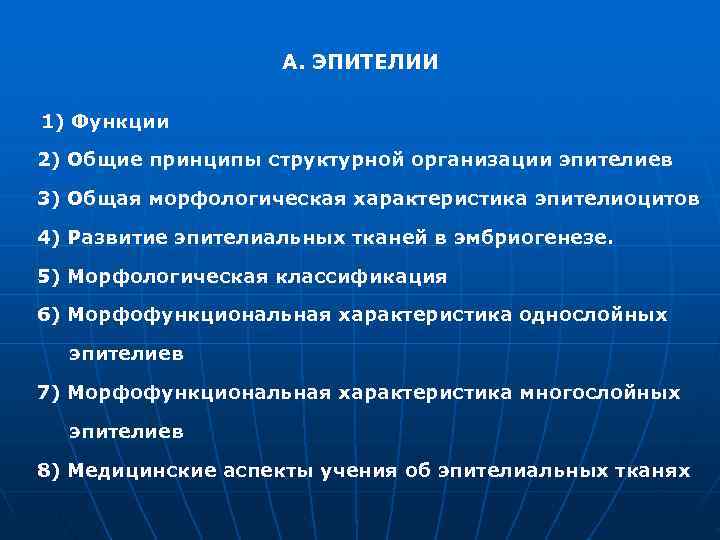 А. ЭПИТЕЛИИ

1) Функции

2) Общие принципы структурной организации эпителиев

3) Общая морфологическая характеристика эпителиоцитов

4) Развитие эпителиальных тканей в эмбриогенезе.

5) Морфологическая классификация

6) Морфофункциональная характеристика однослойных эпителиев

7) Морфофункциональная характеристика многослойных эпителиев

8) Медицинские аспекты учения об эпителиальных тканях